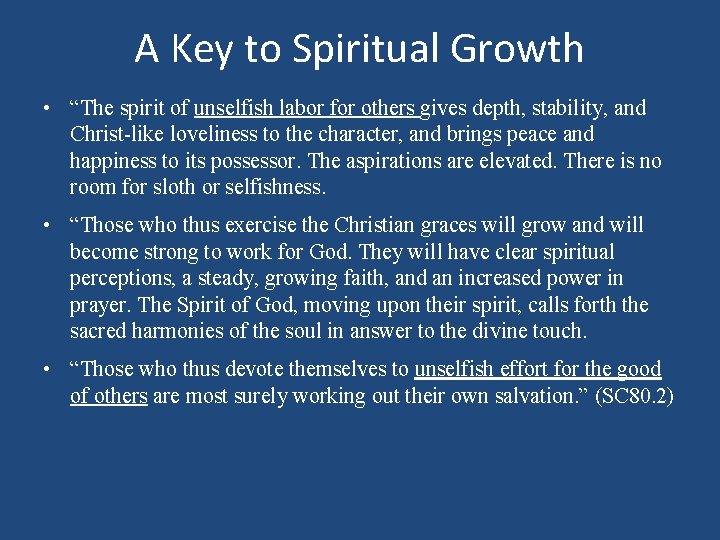 A Key to Spiritual Growth

• “The spirit of unselfish labor for others gives depth, stability, and Christ-like loveliness to the character, and brings peace and happiness to its possessor. The aspirations are elevated. There is no room for sloth or selfishness.

• “Those who thus exercise the Christian graces will grow and will become strong to work for God. They will have clear spiritual perceptions, a steady, growing faith, and an increased power in prayer. The Spirit of God, moving upon their spirit, calls forth the sacred harmonies of the soul in answer to the divine touch.

• “Those who thus devote themselves to unselfish effort for the good of others are most surely working out their own salvation.” (SC80.2)